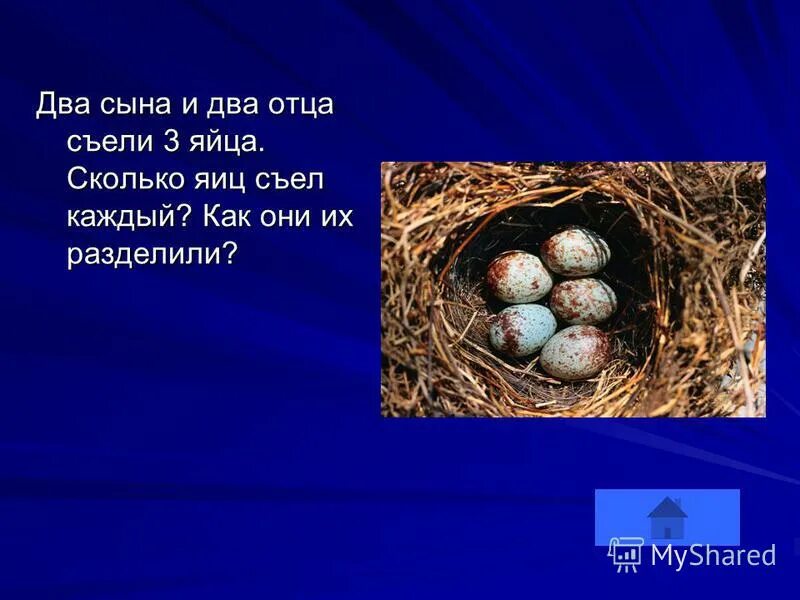 Два сына и два отца съели 3 яйца. Сколько яиц съел каждый? Как они их разделили?

MyShared